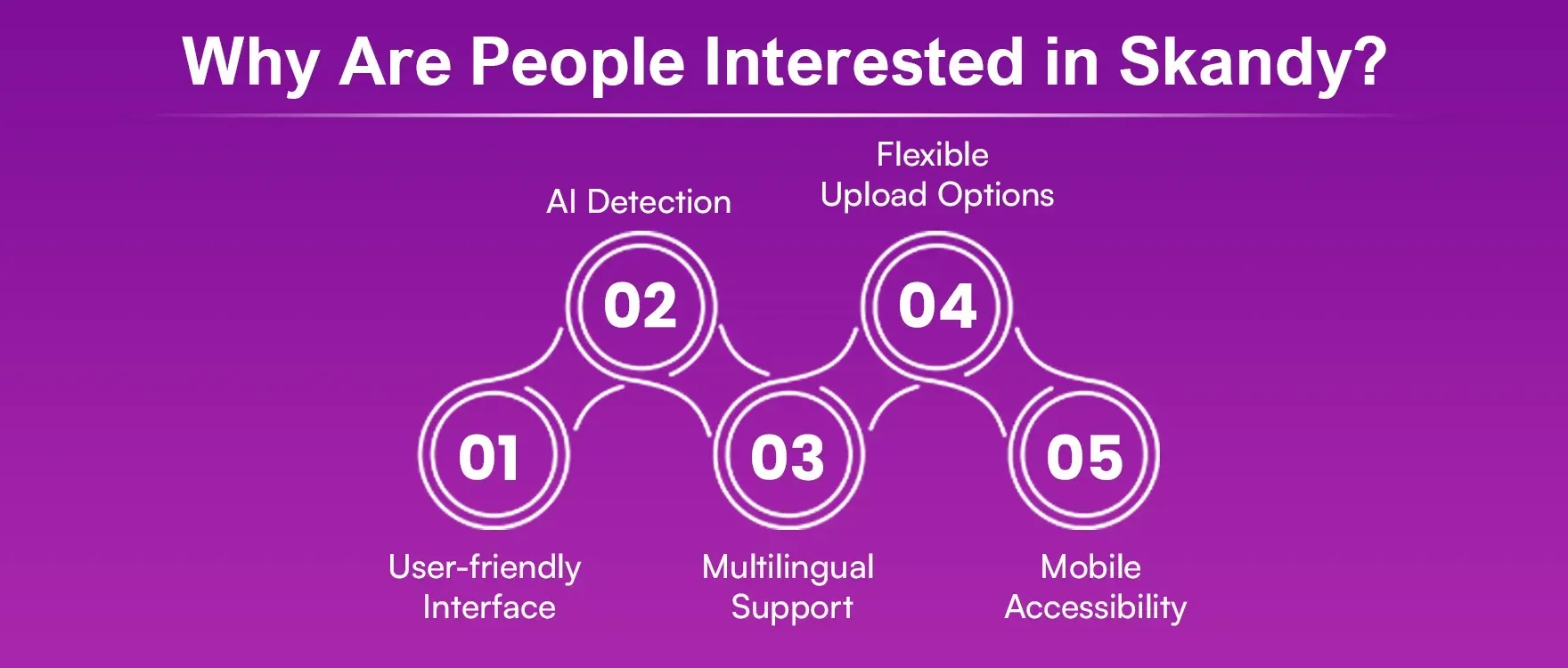 Why Are People Interested in Skandy?

01
User-friendly Interface

02
AI Detection

03
Multilingual Support

04
Flexible Upload Options

05
Mobile Accessibility